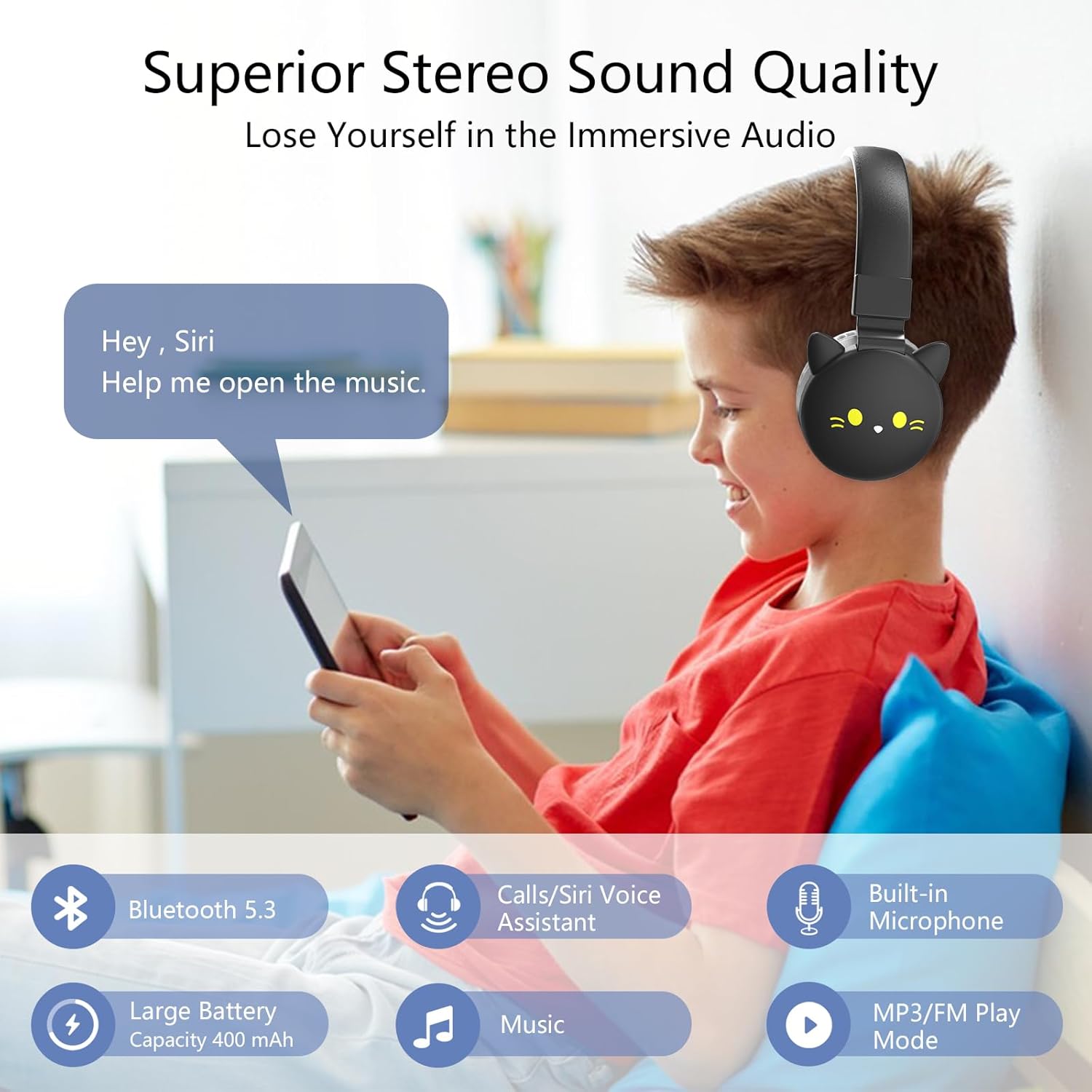 Superior Stereo Sound Quality
Lose Yourself in the Immersive Audio

Hey , Siri
Help me open the music.

Bluetooth 5.3

Calls/Siri Voice Assistant

Built-in Microphone

Large Battery
Capacity 400 mAh

Music

MP3/FM Play Mode